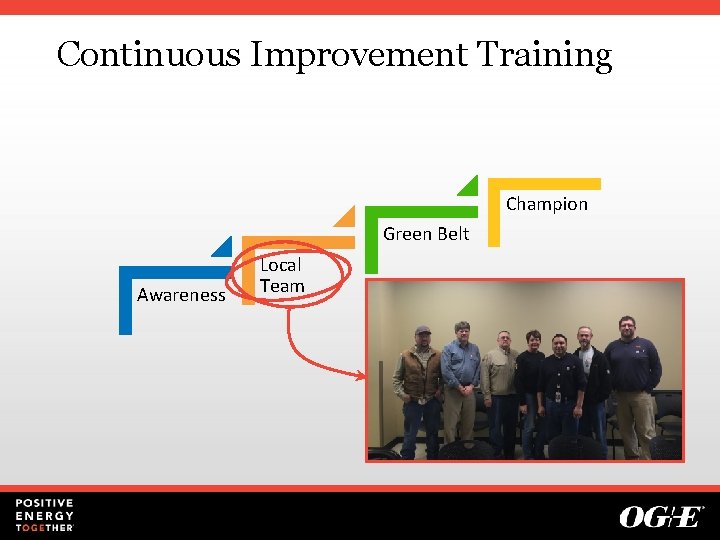 Continuous Improvement Training

Awareness

Local Team

Green Belt

Champion

POSITIVE ENERGY TOGETHER

OG&E